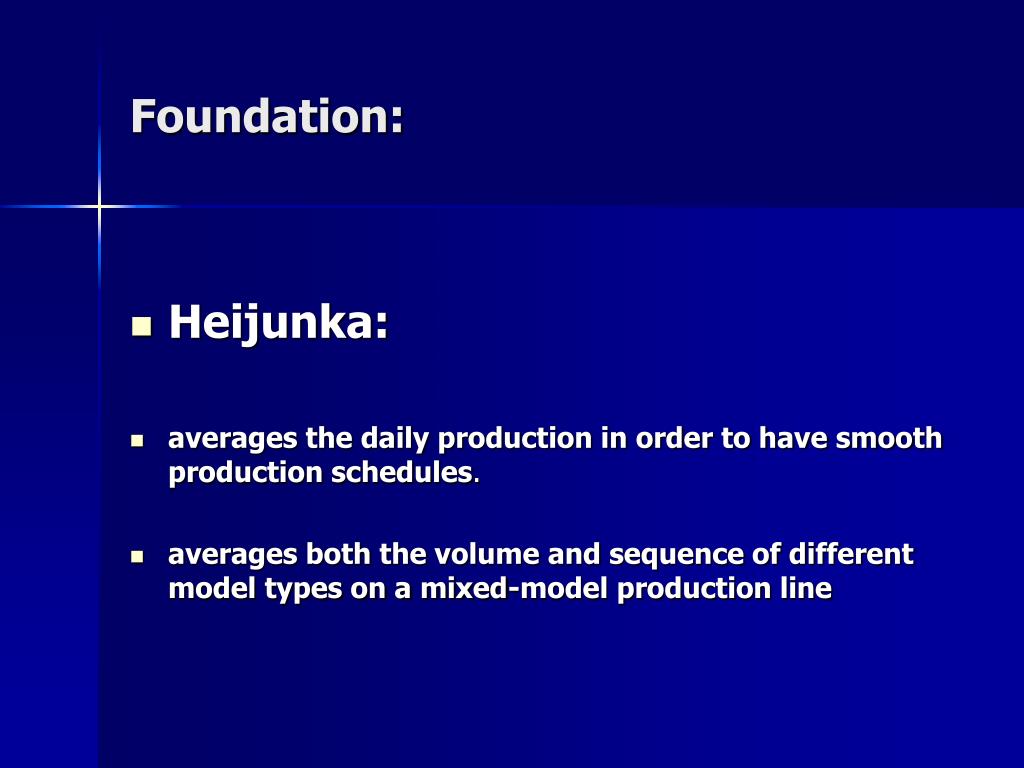 Foundation:

Heijunka:

averages the daily production in order to have smooth production schedules.

averages both the volume and sequence of different model types on a mixed-model production line